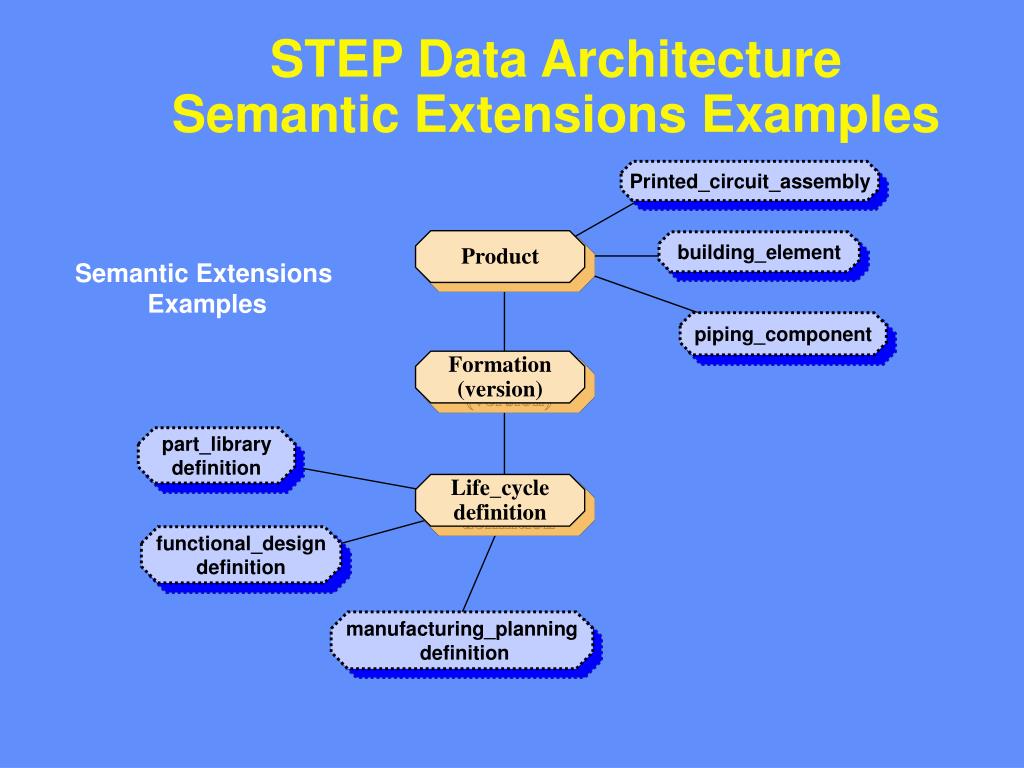 STEP Data Architecture
Semantic Extensions Examples

Semantic Extensions Examples

Printed_circuit_assembly

Product

building_element

piping_component

Formation (version)

part_library definition

Life_cycle definition

functional_design definition

manufacturing_planning definition